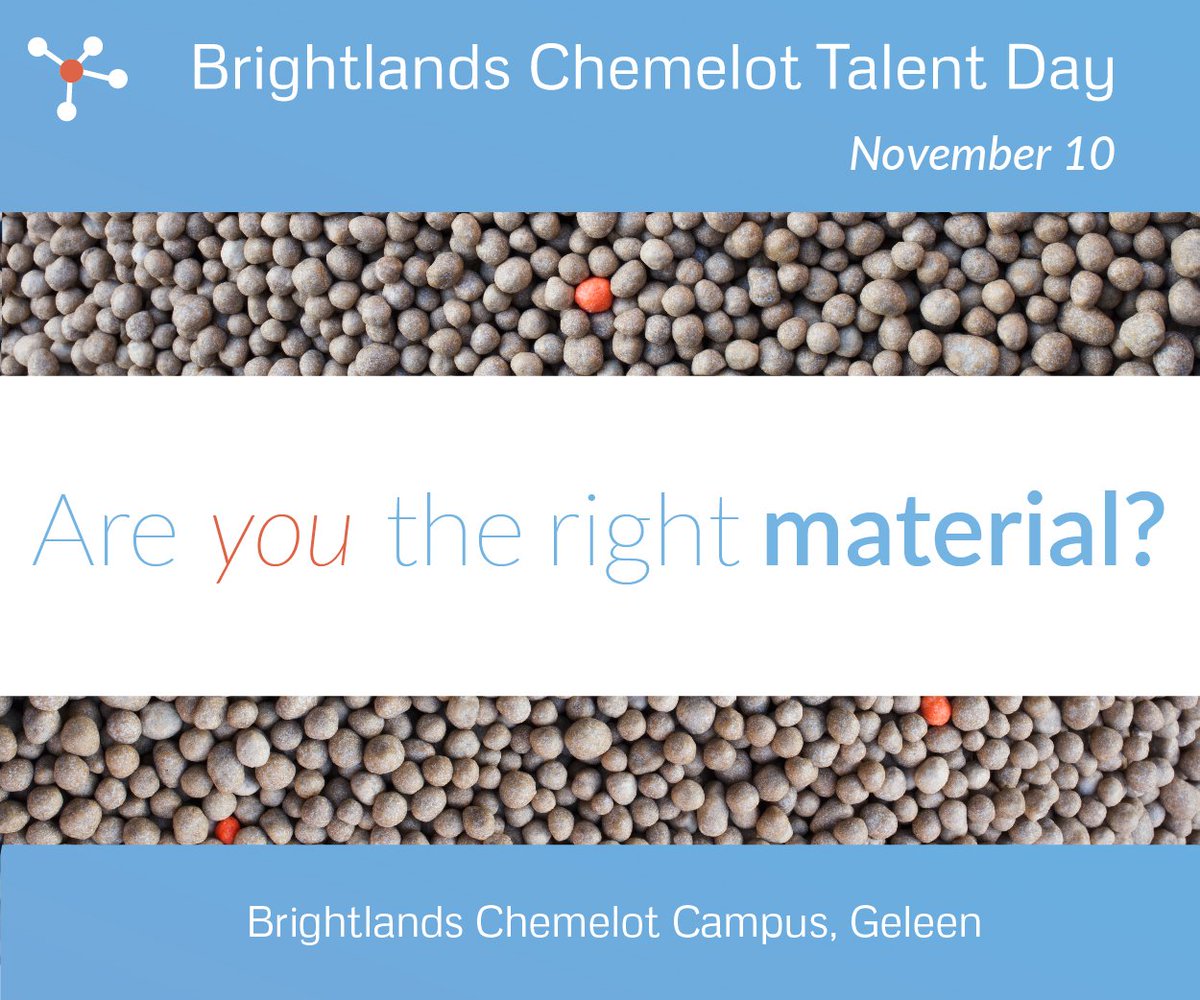 Brightlands Chemelot Talent Day

November 10

Are you the right material?

Brightlands Chemelot Campus, Geleen